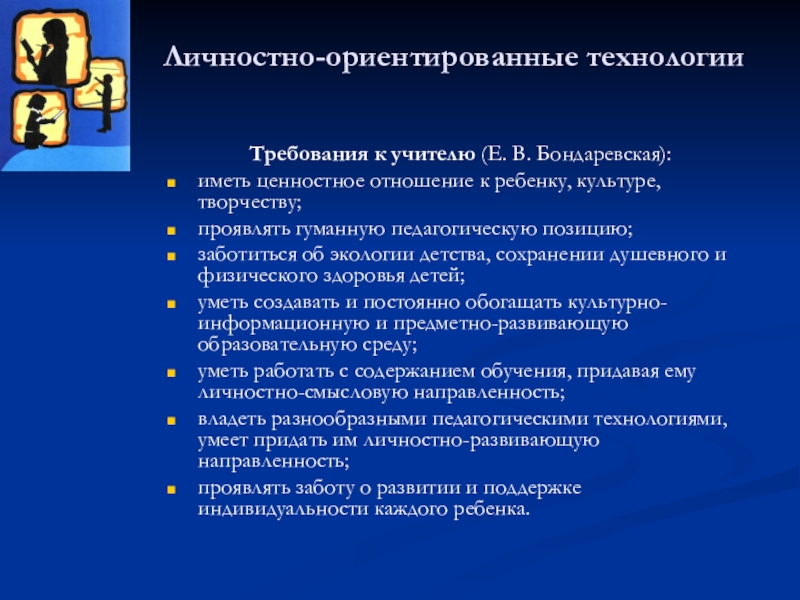 Личностно-ориентированные технологии

Требования к учителю (Е. В. Бондаревская):

- иметь ценностное отношение к ребенку, культуре, творчеству;
- проявлять гуманную педагогическую позицию;
- заботиться об экологии детства, сохранении душевного и физического здоровья детей;
- уметь создавать и постоянно обогащать культурно-информационную и предметно-развивающую образовательную среду;
- уметь работать с содержанием обучения, придавая ему личностно-смысловую направленность;
- владеть разнообразными педагогическими технологиями, умеет придать им личностно-развивающую направленность;
- проявлять заботу о развитии и поддержке индивидуальности каждого ребенка.